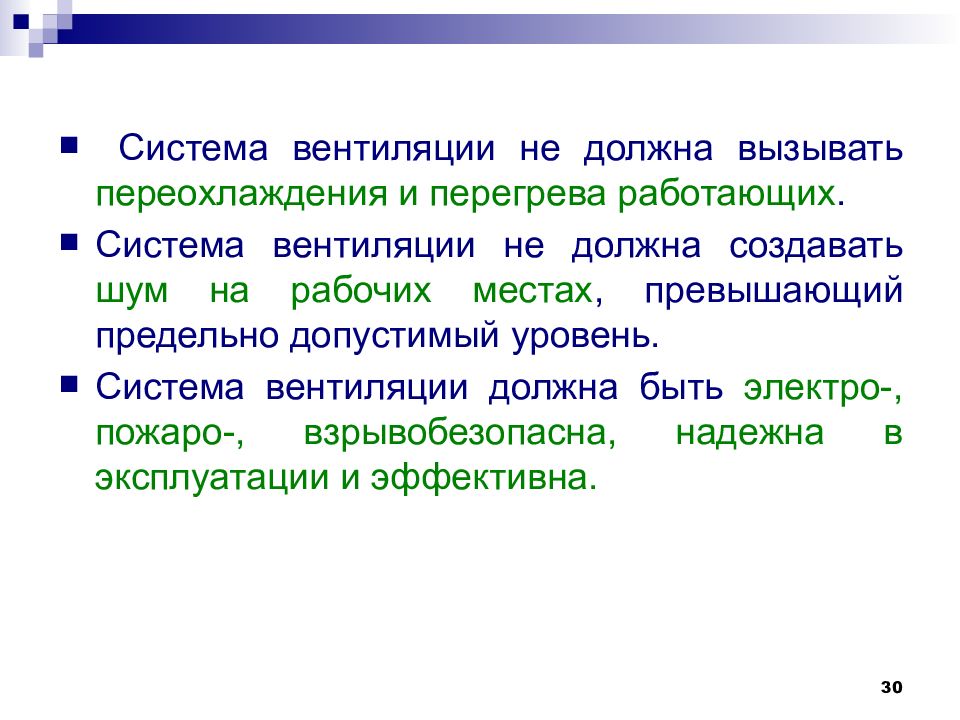 Система вентиляции не должна вызывать переохлаждения и перегрева работающих.

Система вентиляции не должна создавать шум на рабочих местах, превышающий предельно допустимый уровень.

Система вентиляции должна быть электро-, пожаро-, взрывобезопасна, надежна в эксплуатации и эффективна.

30